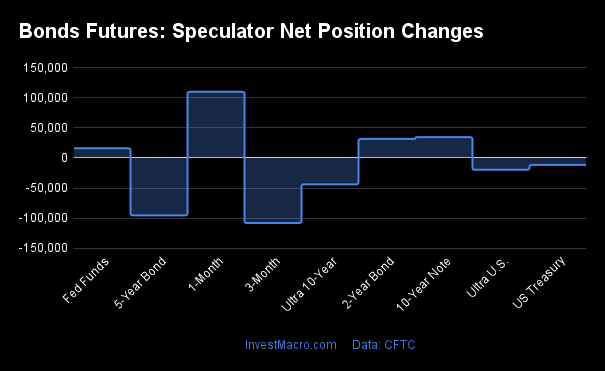 Bonds Futures: Speculator Net Position Changes

150,000
100,000
50,000
0
-50,000
-100,000
-150,000

Fed Funds
5-Year Bond
1-Month
3-Month
Ultra 10-Year
2-Year Bond
10-Year Note
Ultra U.S.
US Treasury

InvestMacro.com Data: CFTC